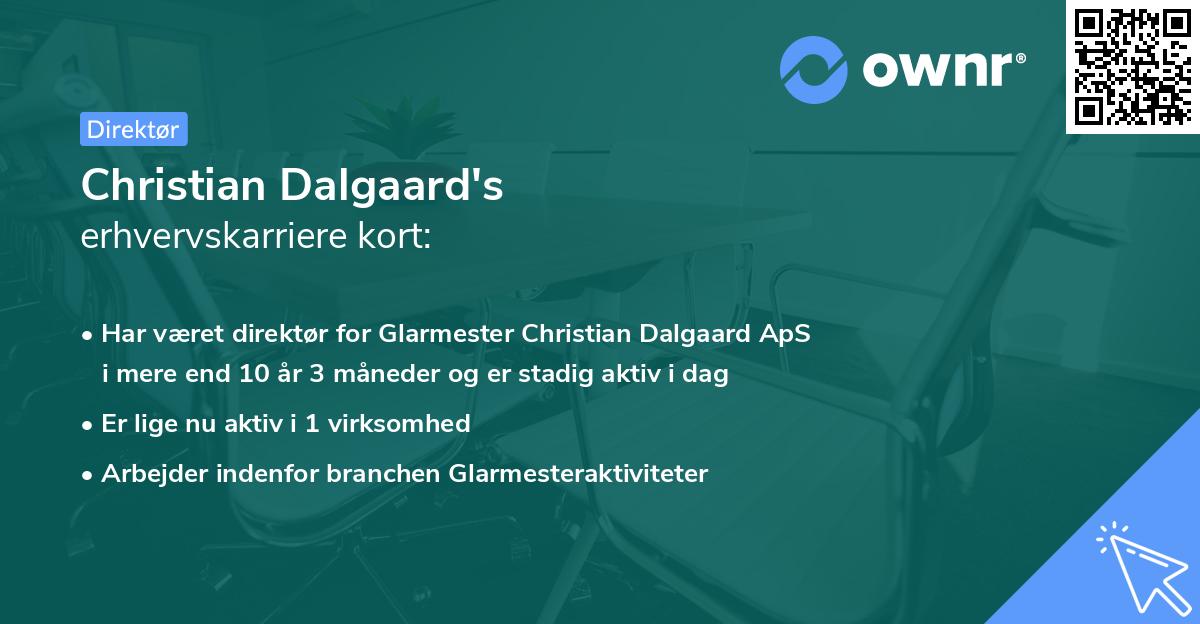 ownr®

Direktør

Christian Dalgaard's
erhvervskarriere kort:

• Har været direktør for Glarmester Christian Dalgaard ApS i mere end 10 år 3 måneder og er stadig aktiv i dag
• Er lige nu aktiv i 1 virksomhed
• Arbejder indenfor branchen Glarmesteraktiviteter